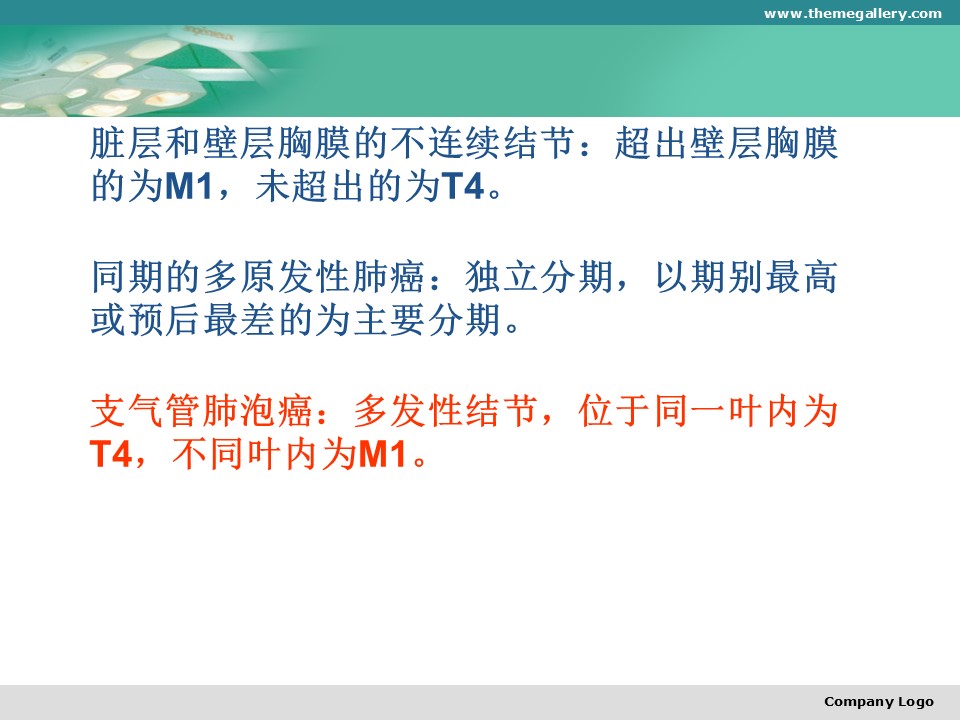 www.themegallery.com

脏层和壁层胸膜的不连续结节：超出壁层胸膜的为M1，未超出的为T4。

同期的多原发性肺癌：独立分期，以期别最高或预后最差的为主要分期。

支气管肺泡癌：多发性结节，位于同一叶内为T4，不同叶内为M1。

Company Logo